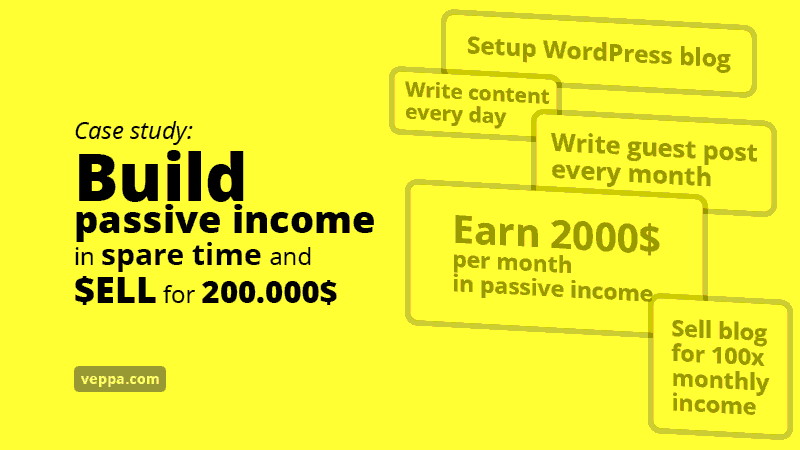 Case study:
Build
passive income
in spare time and
$ELL for 200.000$

veppa.com

Setup WordPress blog

Write content every day

Write guest post every month

Earn 2000$ per month in passive income

Sell blog for 100x monthly income